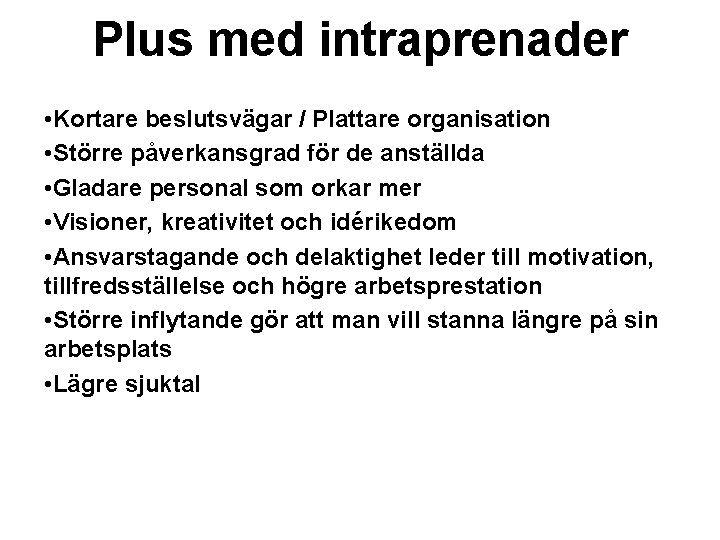 Plus med intraprenader

•Kortare beslutsvägar / Plattare organisation

•Större påverkansgrad för de anställda

•Gladare personal som orkar mer

•Visioner, kreativitet och idérikedom

•Ansvarstagande och delaktighet leder till motivation, tillfredsställelse och högre arbetsprestation

•Större inflytande gör att man vill stanna längre på sin arbetsplats

•Lägre sjuktal